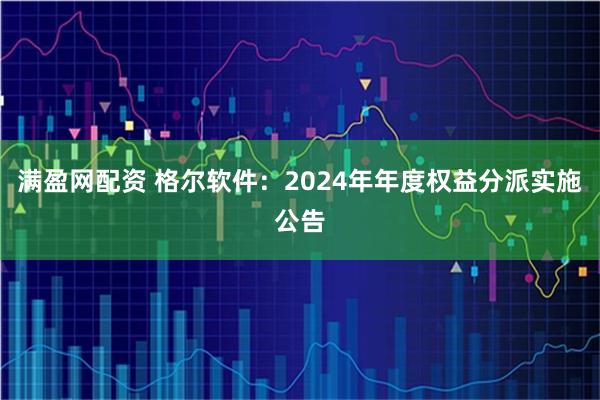 满盈网配资 格尔软件：2024年年度权益分派实施公告